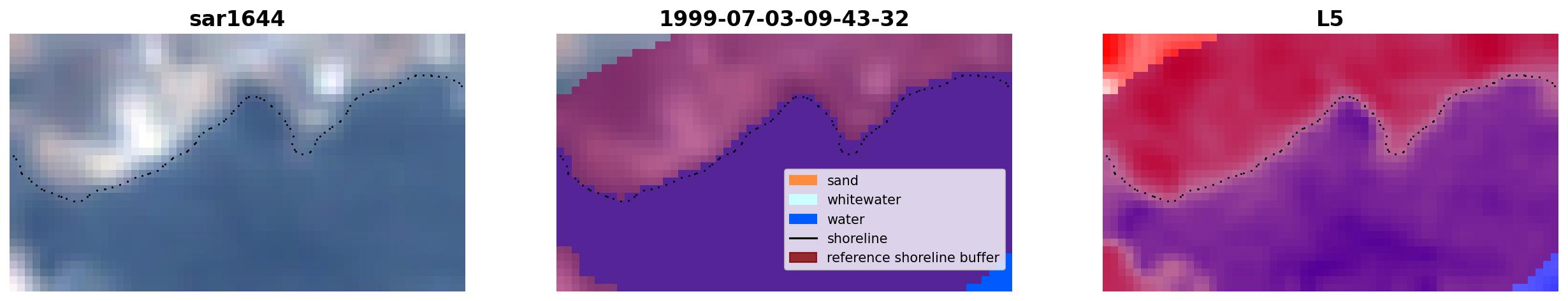 sar1644

1999-07-03-09-43-32

sand
whitewater
water
shoreline
reference shoreline buffer

L5